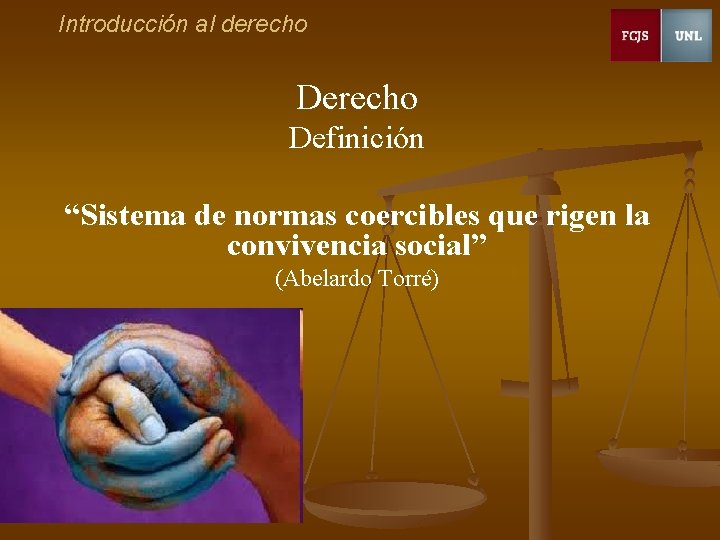 Introducción al derecho

FCJS UNL

Derecho
Definición

“Sistema de normas coercibles que rigen la convivencia social”
(Abelardo Torré)